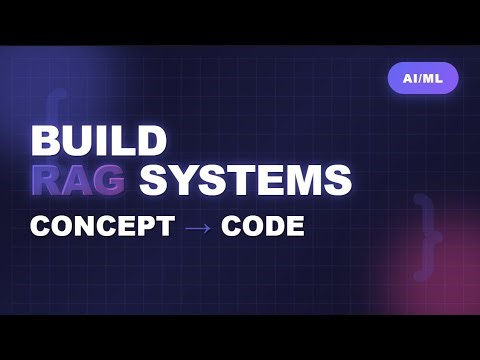 AI/ML

BUILD
RAG SYSTEMS
CONCEPT → CODE